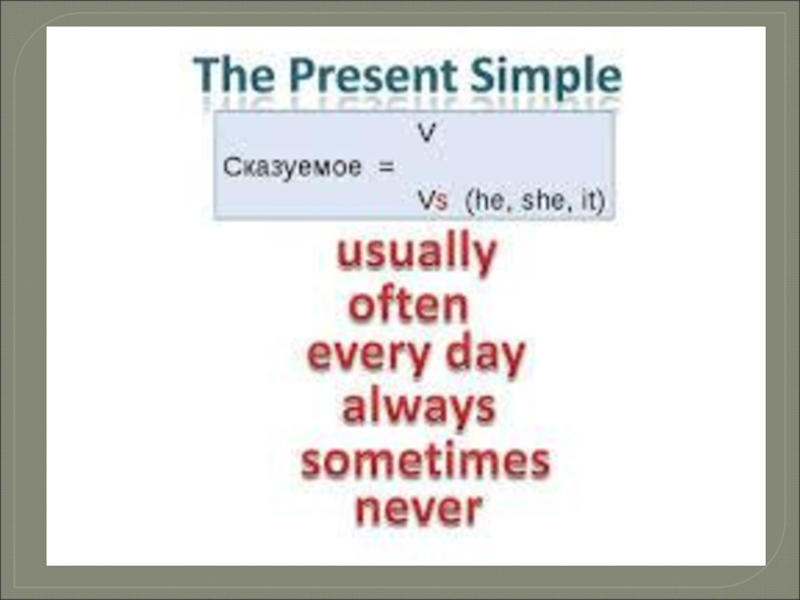 The Present Simple

Сказуемое = V
Vs (he, she, it)

usually
often
every day
always
sometimes
never